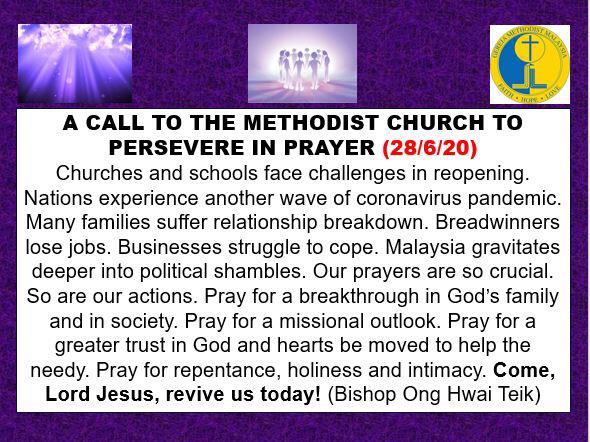 GEREJA METHODIST MALAYSIA
FAITH • HOPE • LOVE

A CALL TO THE METHODIST CHURCH TO PERSEVERE IN PRAYER (28/6/20)

Churches and schools face challenges in reopening. Nations experience another wave of coronavirus pandemic. Many families suffer relationship breakdown. Breadwinners lose jobs. Businesses struggle to cope. Malaysia gravitates deeper into political shambles. Our prayers are so crucial. So are our actions. Pray for a breakthrough in God's family and in society. Pray for a missional outlook. Pray for a greater trust in God and hearts be moved to help the needy. Pray for repentance, holiness and intimacy. Come, Lord Jesus, revive us today! (Bishop Ong Hwai Teik)